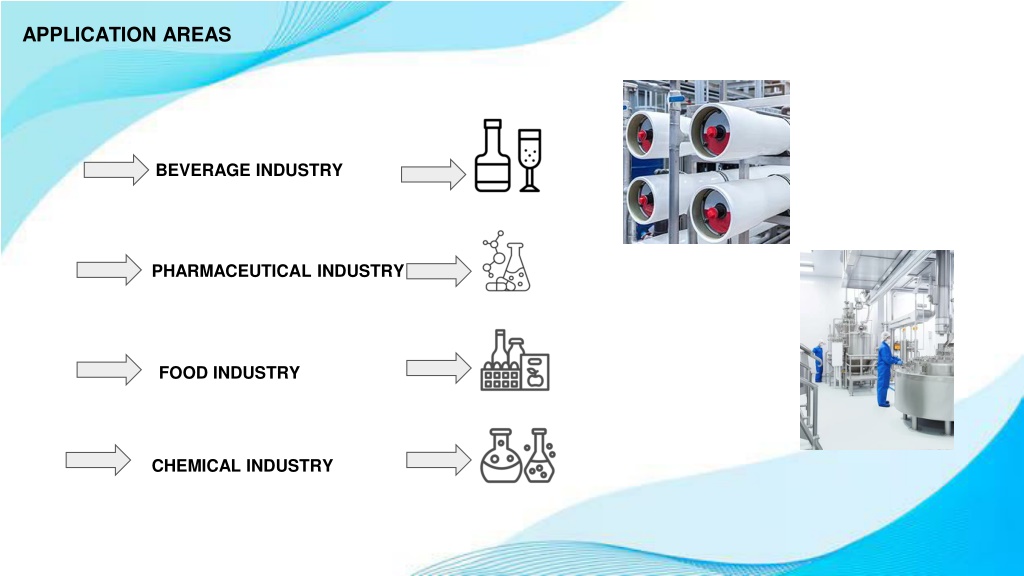 APPLICATION AREAS

BEVERAGE INDUSTRY

PHARMACEUTICAL INDUSTRY

FOOD INDUSTRY

CHEMICAL INDUSTRY